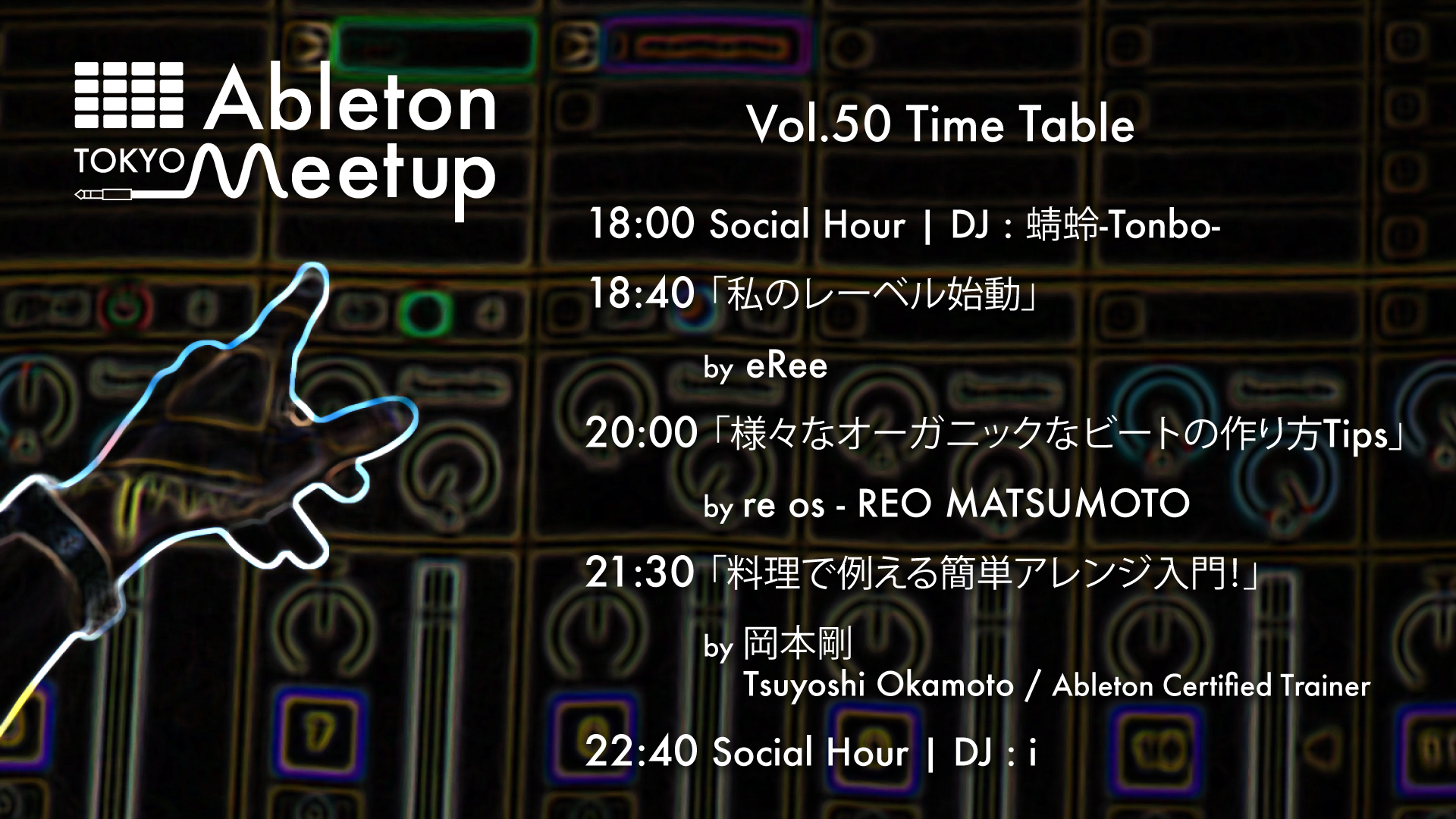 Ableton
TOKYO Meetup

Vol.50 Time Table

18:00 Social Hour | DJ : 蜻蛉-Tonbo-

18:40「私のレーベル始動」

by eRee

20:00「様々なオーガニックなビートの作り方Tips」

by re os - REO MATSUMOTO

21:30「料理で例える簡単アレンジ入門!」

by 岡本剛
Tsuyoshi Okamoto / Ableton Certified Trainer

22:40 Social Hour | DJ : i